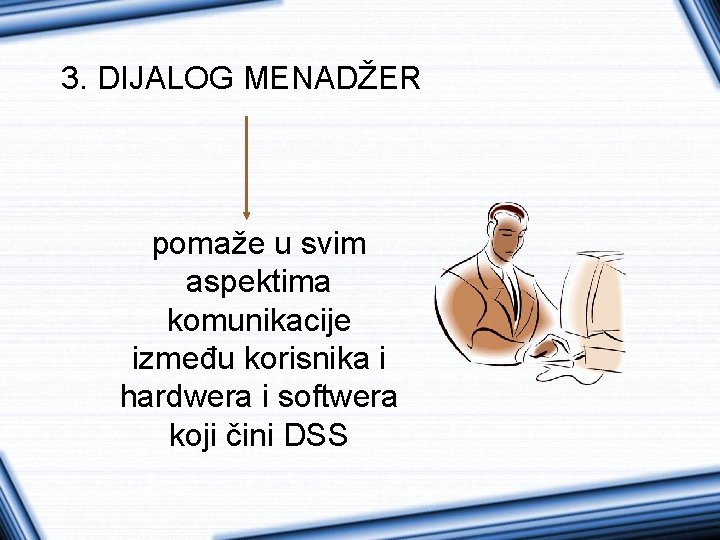 3. DIJALOG MENADŽER

pomaže u svim aspektima komunikacije između korisnika i hardwera i softwera koji čini DSS